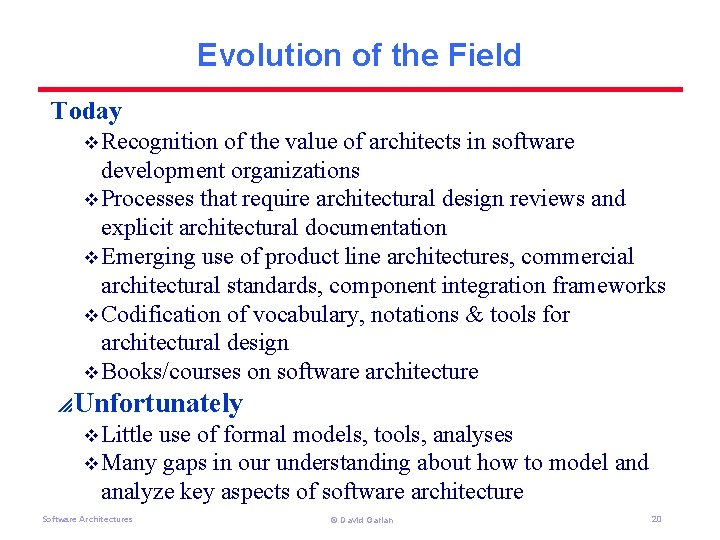 Evolution of the Field

Today

❖ Recognition of the value of architects in software development organizations
❖ Processes that require architectural design reviews and explicit architectural documentation
❖ Emerging use of product line architectures, commercial architectural standards, component integration frameworks
❖ Codification of vocabulary, notations & tools for architectural design
❖ Books/courses on software architecture

Unfortunately

❖ Little use of formal models, tools, analyses
❖ Many gaps in our understanding about how to model and analyze key aspects of software architecture

Software Architectures © David Garlan 20